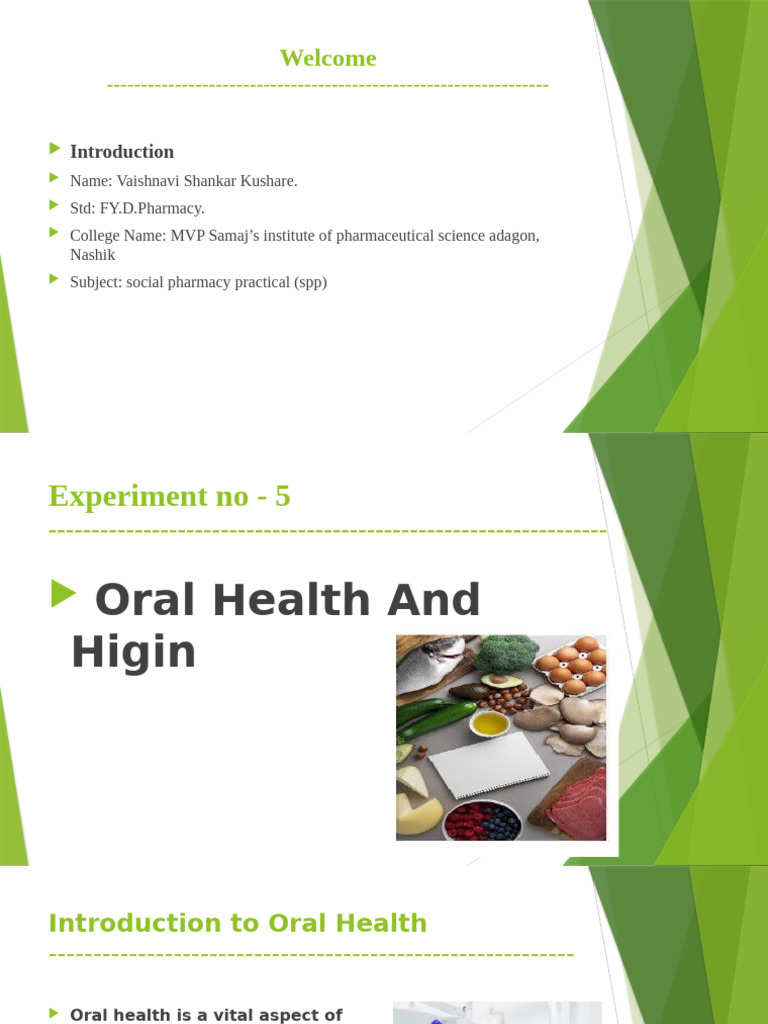 Welcome

Introduction

Name: Vaishnavi Shankar Kushare.

Std: FY.D.Pharmacy.

College Name: MVP Samaj's institute of pharmaceutical science adagon, Nashik

Subject: social pharmacy practical (spp)

Experiment no - 5

Oral Health And Higin

Introduction to Oral Health

Oral health is a vital aspect of